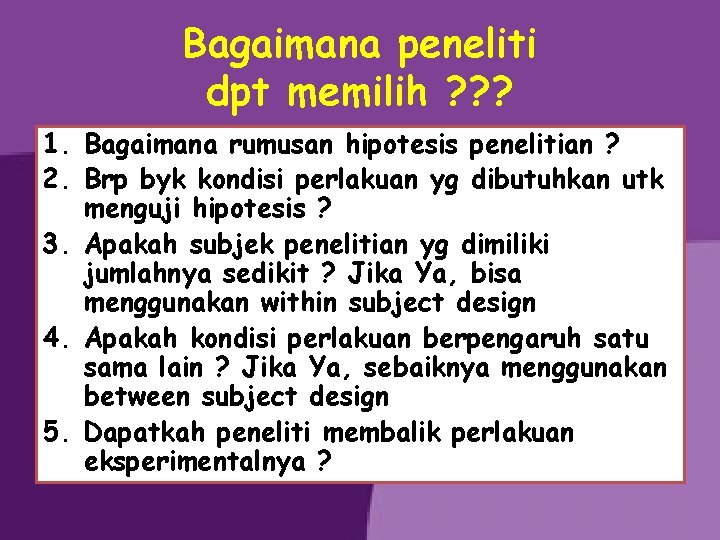 Bagaimana peneliti dpt memilih ???

1. Bagaimana rumusan hipotesis penelitian ?
2. Brp byk kondisi perlakuan yg dibutuhkan utk menguji hipotesis ?
3. Apakah subjek penelitian yg dimiliki jumlahnya sedikit ? Jika Ya, bisa menggunakan within subject design
4. Apakah kondisi perlakuan berpengaruh satu sama lain ? Jika Ya, sebaiknya menggunakan between subject design
5. Dapatkah peneliti membalik perlakuan eksperimentalnya ?